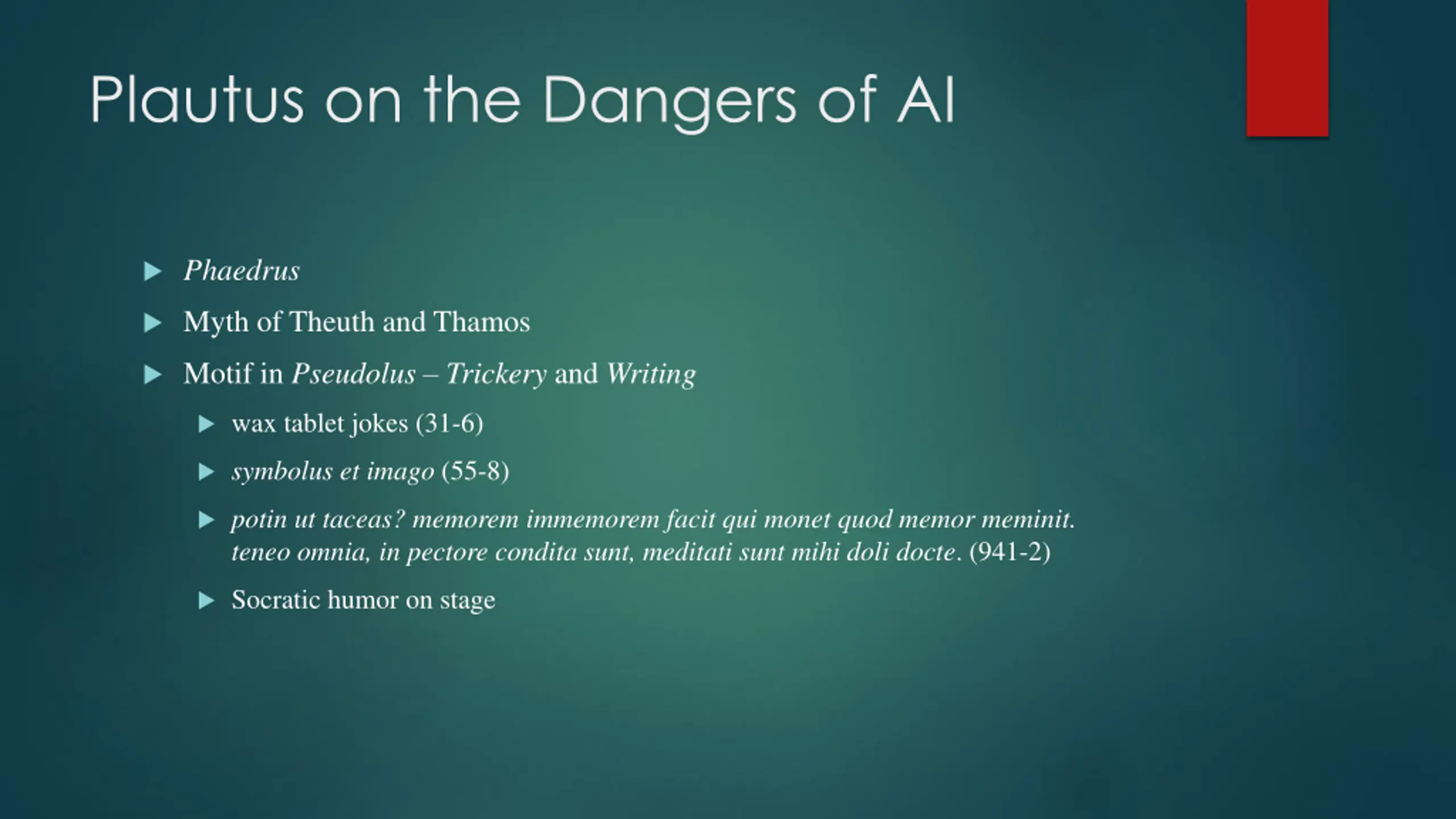 Plautus on the Dangers of AI

Phaedrus

Myth of Theuth and Thamos

Motif in Pseudolus – Trickery and Writing

wax tablet jokes (31-6)

symbolus et imago (55-8)

potin ut taceas? memorem immemorem facit qui monet quod memor meminit. teneo omnia, in pectore condita sunt, meditati sunt mihi doli docte. (941-2)

Socratic humor on stage